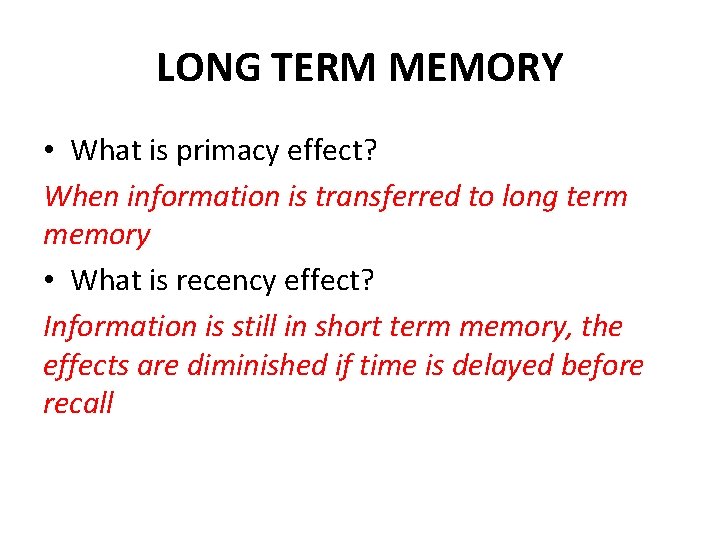 LONG TERM MEMORY

• What is primacy effect?

When information is transferred to long term memory

• What is recency effect?

Information is still in short term memory, the effects are diminished if time is delayed before recall